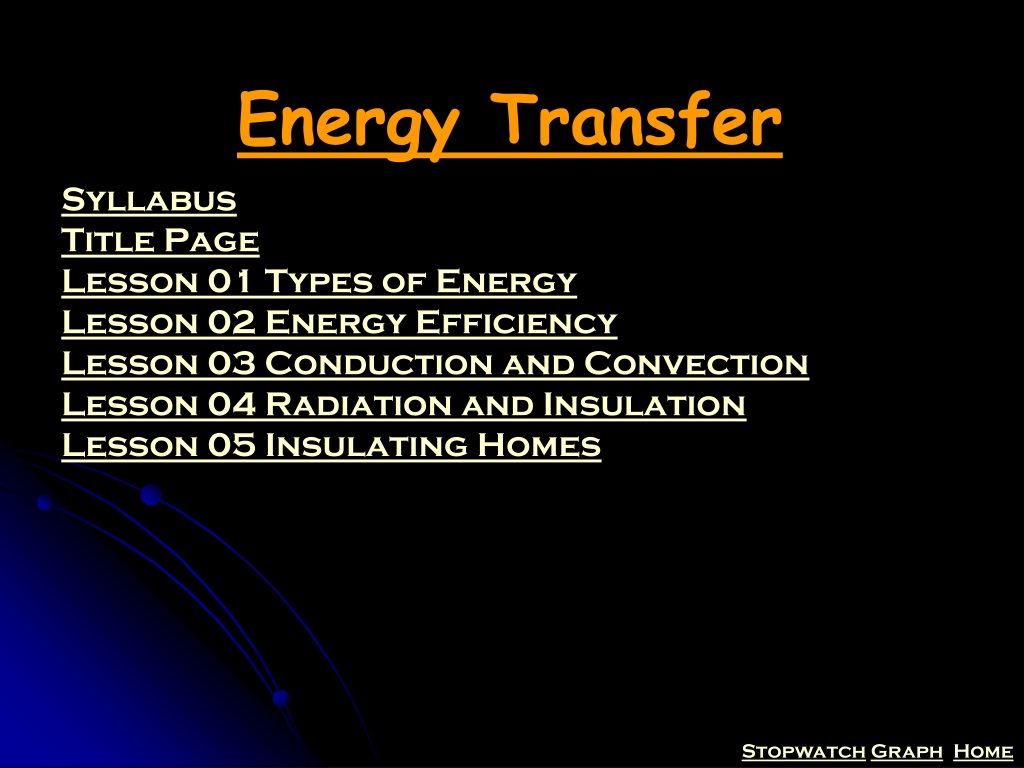 Energy Transfer

Syllabus
Title Page
Lesson 01 Types of Energy
Lesson 02 Energy Efficiency
Lesson 03 Conduction and Convection
Lesson 04 Radiation and Insulation
Lesson 05 Insulating Homes

Stopwatch Graph Home